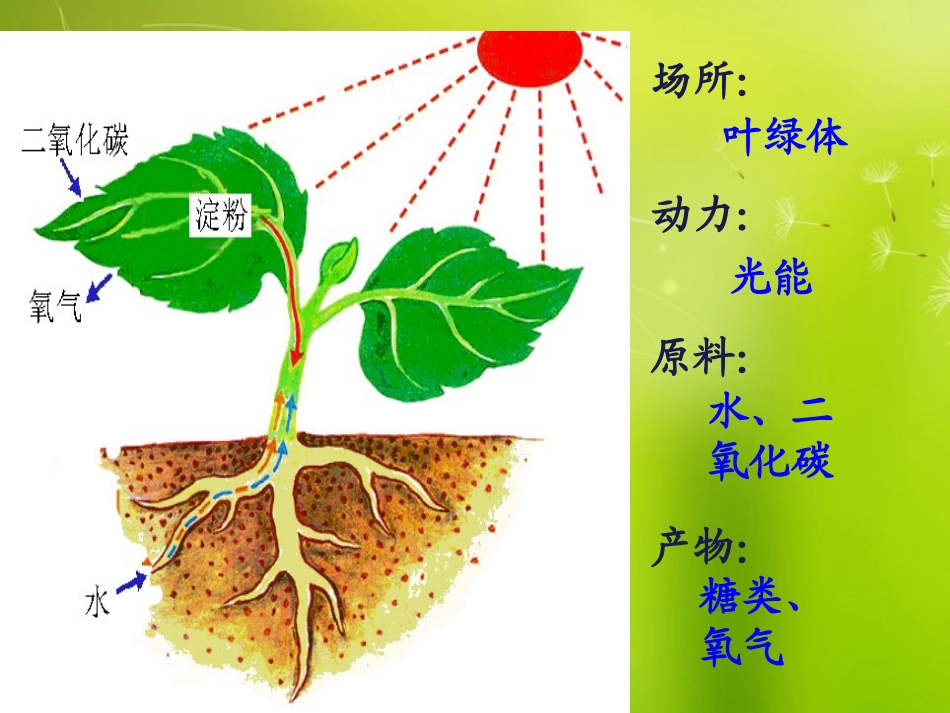 二氧化碳

淀粉

氧气

水

场所:
叶绿体

动力:
光能

原料:
水、二氧化碳

产物:
糖类、氧气